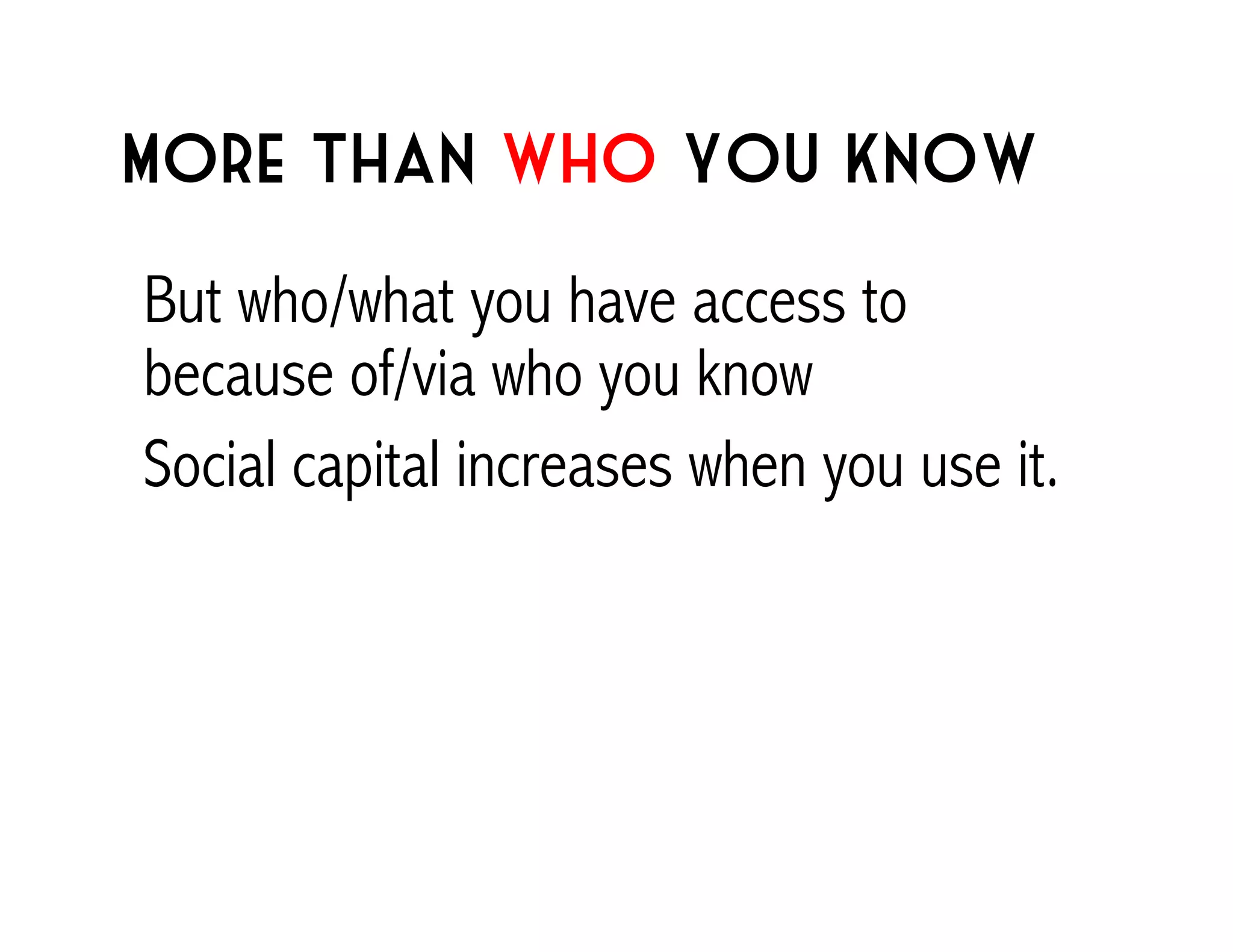 MORE THAN WHO YOU KNOW

But who/what you have access to because of/via who you know

Social capital increases when you use it.